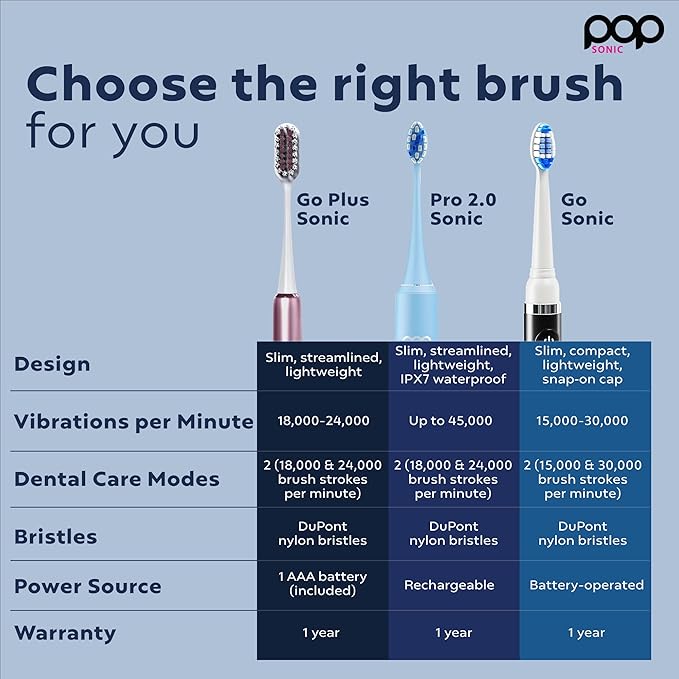 pop SONIC

Choose the right brush for you

|  | Go Plus Sonic | Pro 2.0 Sonic | Go Sonic |
|---|---|---|---|
| Design | Slim, streamlined, lightweight | Slim, streamlined, lightweight, IPX7 waterproof | Slim, compact, lightweight, snap-on cap |
| Vibrations per Minute | 18,000-24,000 | Up to 45,000 | 15,000-30,000 |
| Dental Care Modes | 2 (18,000 & 24,000 brush strokes per minute) | 2 (18,000 & 24,000 brush strokes per minute) | 2 (15,000 & 30,000 brush strokes per minute) |
| Bristles | DuPont nylon bristles | DuPont nylon bristles | DuPont nylon bristles |
| Power Source | 1 AAA battery (included) | Rechargeable | Battery-operated |
| Warranty | 1 year | 1 year | 1 year |